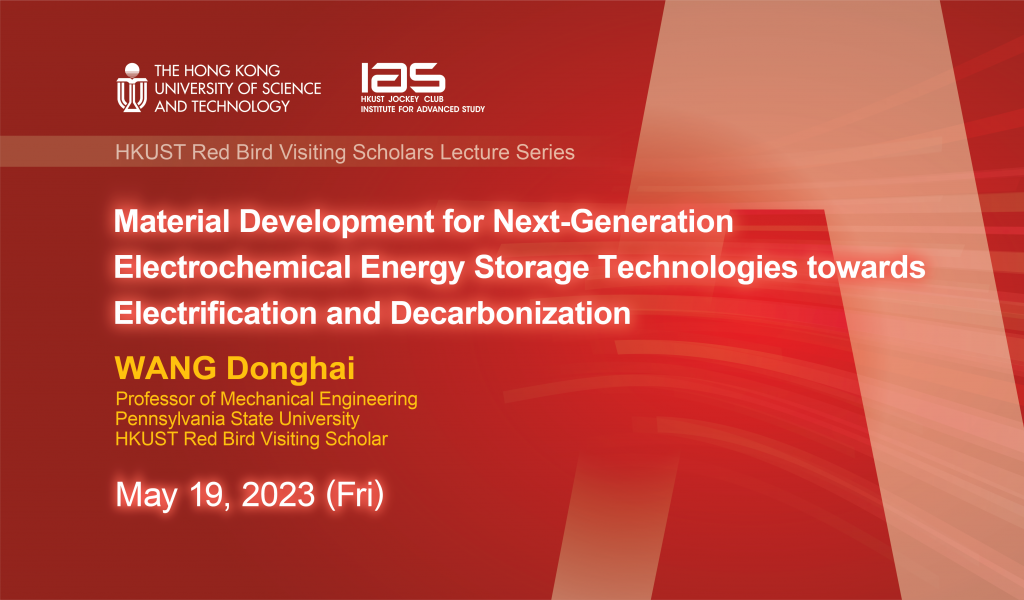 THE HONG KONG UNIVERSITY OF SCIENCE AND TECHNOLOGY

IAS
HKUST JOCKEY CLUB
INSTITUTE FOR ADVANCED STUDY

HKUST Red Bird Visiting Scholars Lecture Series

Material Development for Next-Generation Electrochemical Energy Storage Technologies towards Electrification and Decarbonization

WANG Donghai
Professor of Mechanical Engineering
Pennsylvania State University
HKUST Red Bird Visiting Scholar

May 19, 2023 (Fri)